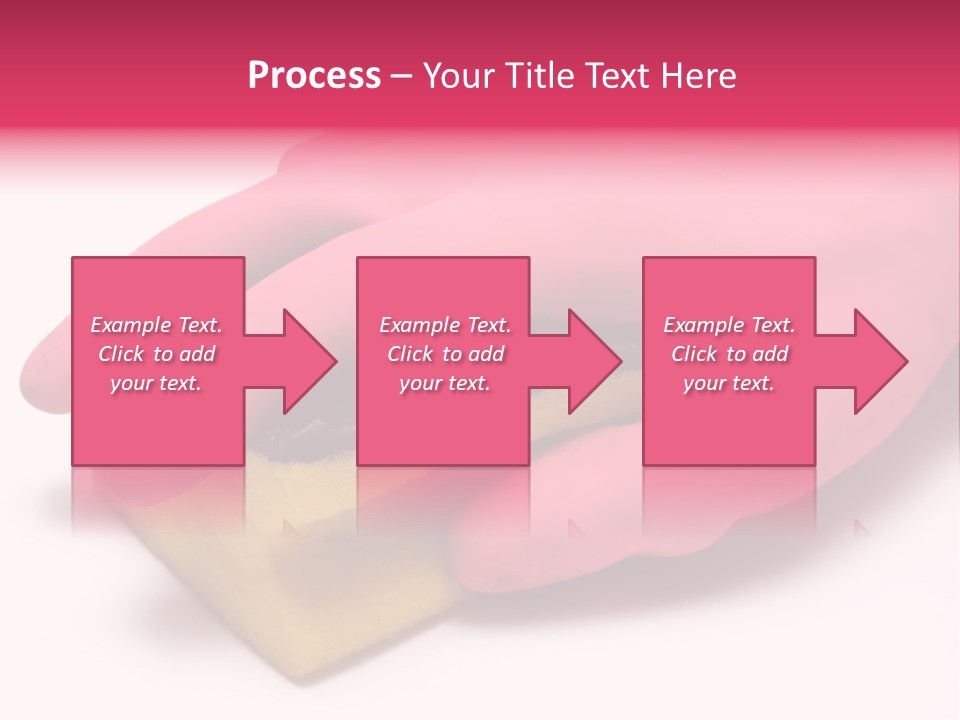 Process – Your Title Text Here

Example Text. Click to add your text.

Example Text. Click to add your text.

Example Text. Click to add your text.